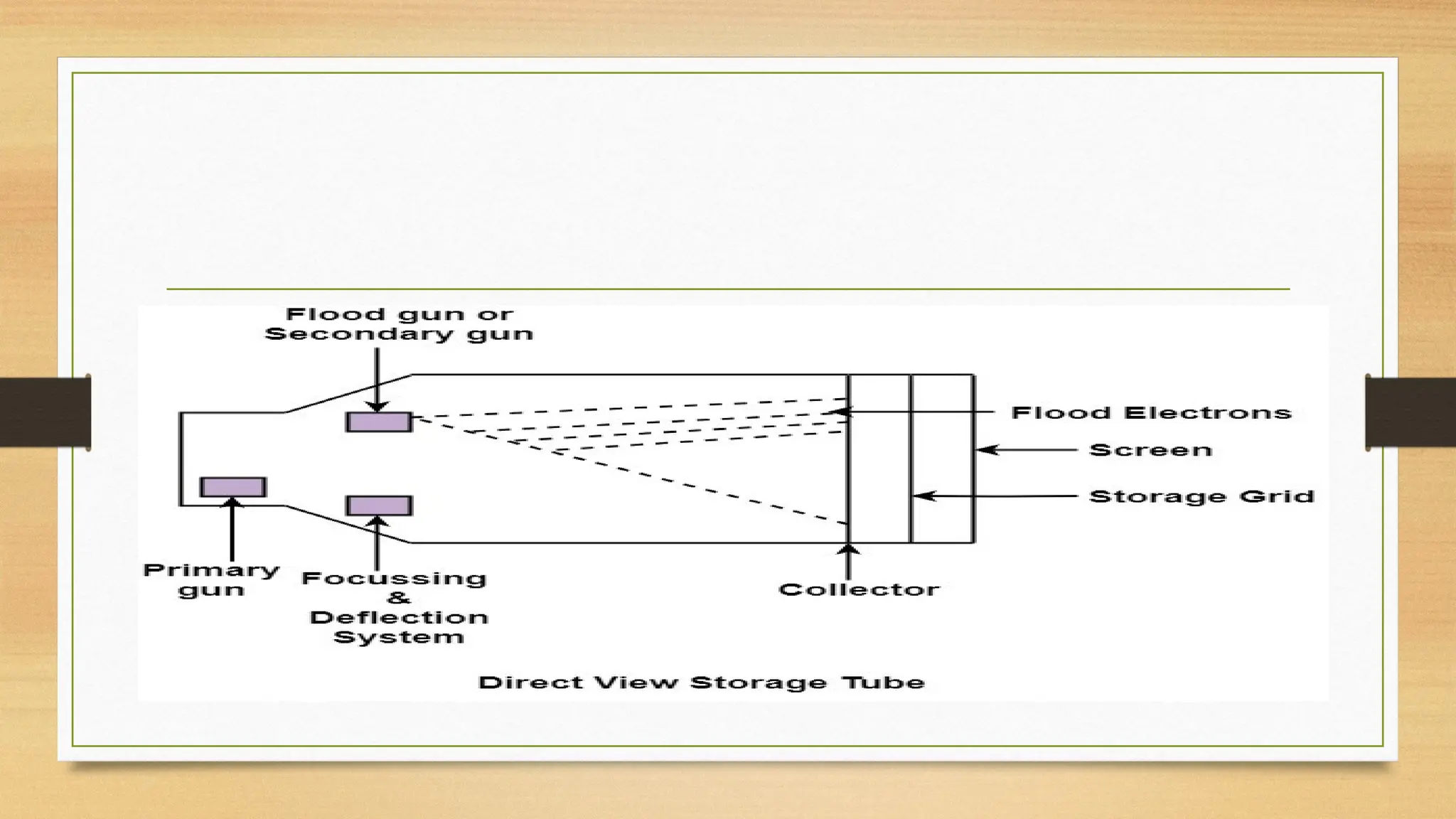 Flood gun or
Secondary gun

Flood Electrons

Screen

Storage Grid

Primary
gun

Focussing
&
Deflection
System

Collector

Direct View Storage Tube